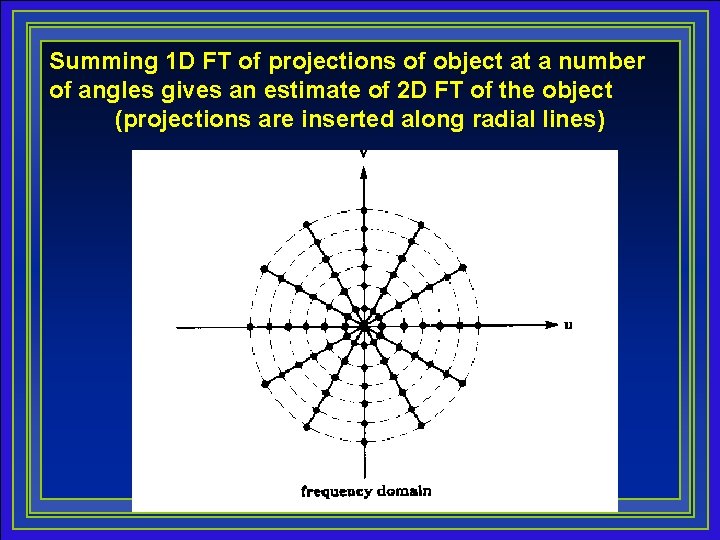 Summing 1D FT of projections of object at a number of angles gives an estimate of 2D FT of the object
(projections are inserted along radial lines)

v

u

frequency domain